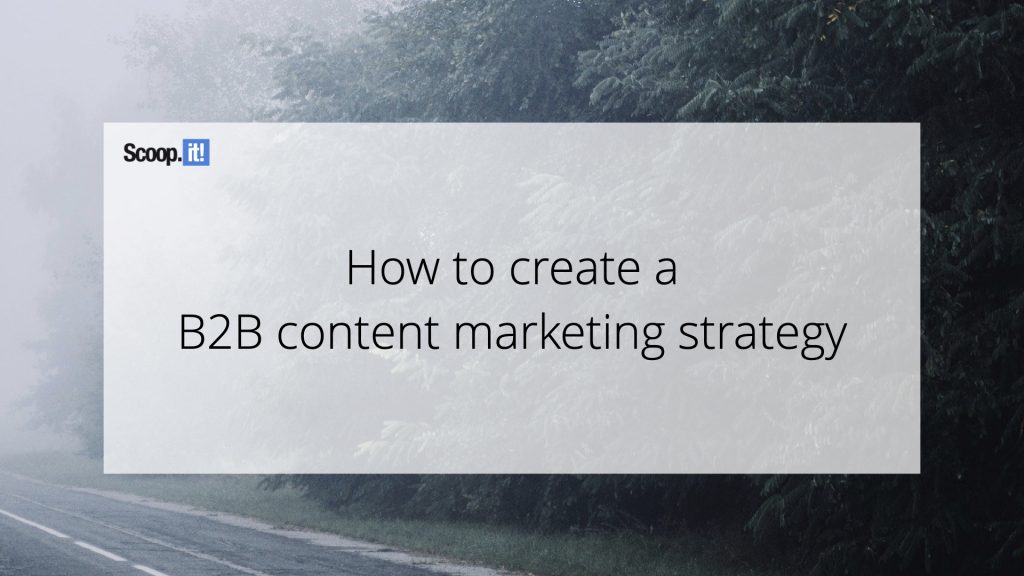 Scoop.it!

How to create a B2B content marketing strategy